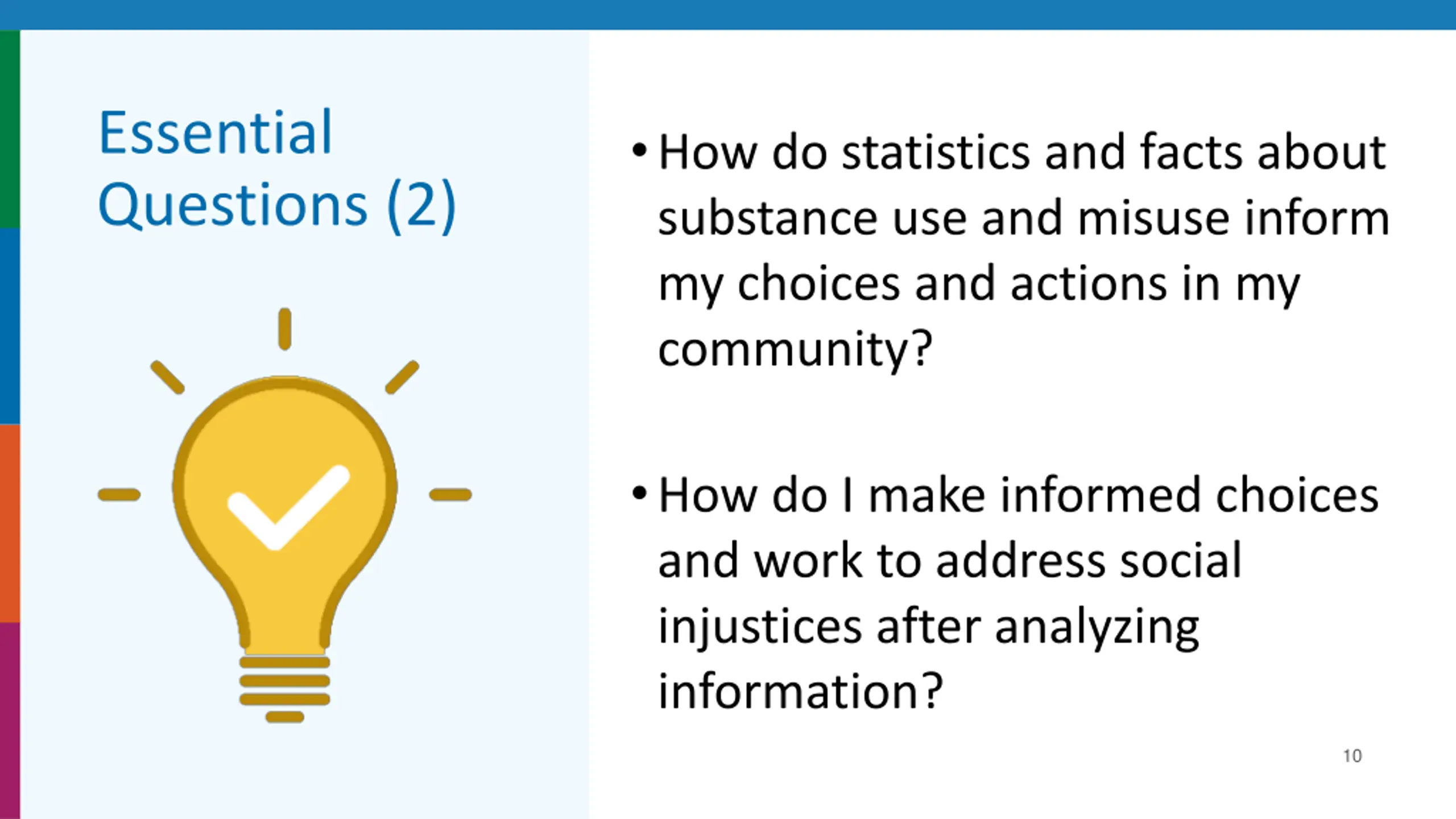 Essential Questions (2)

• How do statistics and facts about substance use and misuse inform my choices and actions in my community?

• How do I make informed choices and work to address social injustices after analyzing information?

10